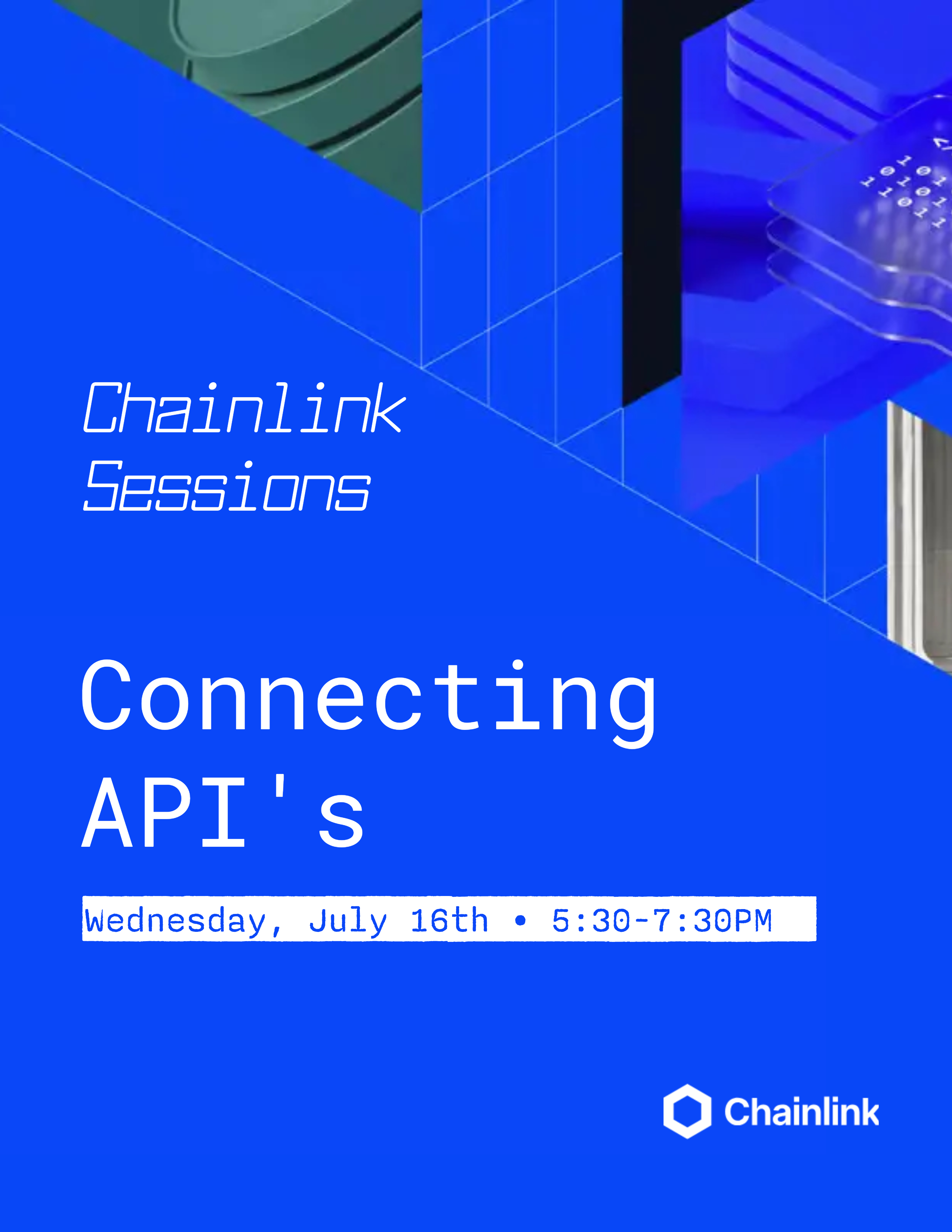 Chainlink Sessions

Connecting API's

Wednesday, July 16th • 5:30-7:30PM

Chainlink